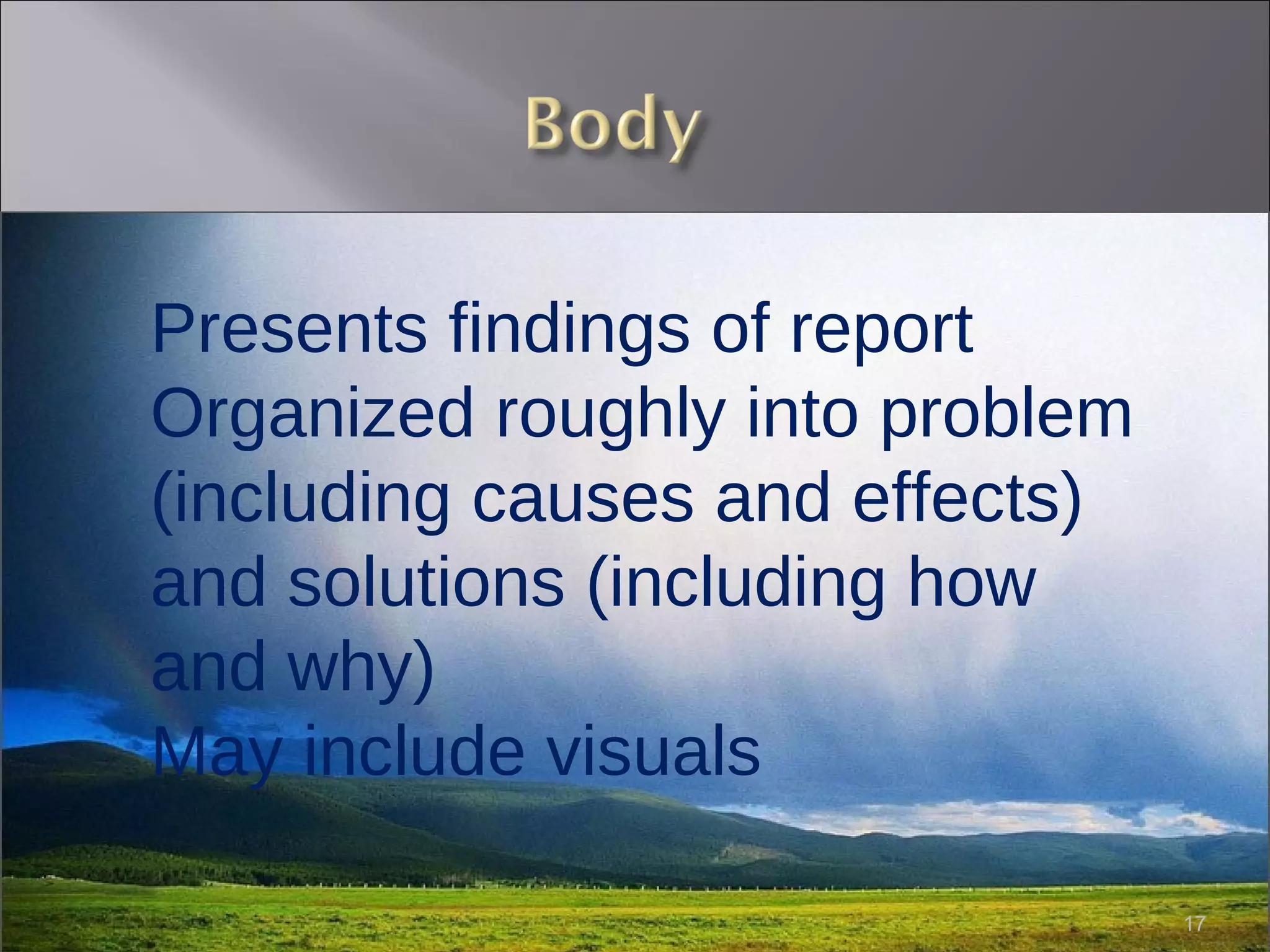 Body

Presents findings of report

Organized roughly into problem (including causes and effects) and solutions (including how and why)

May include visuals

17